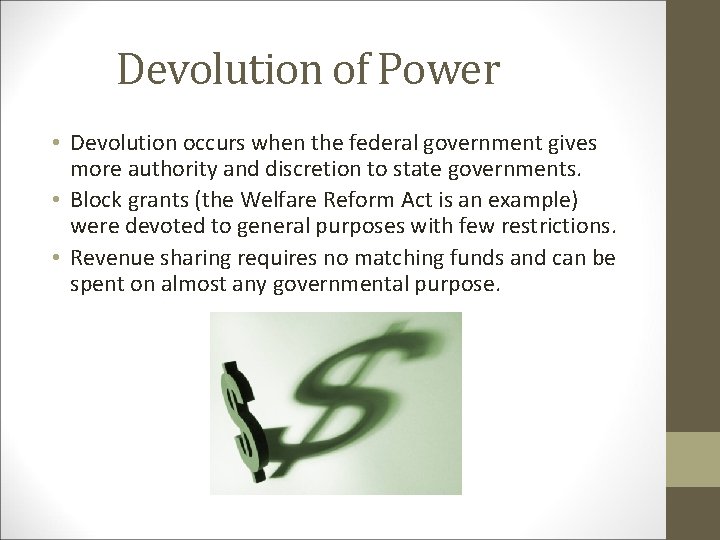 Devolution of Power

• Devolution occurs when the federal government gives more authority and discretion to state governments.
• Block grants (the Welfare Reform Act is an example) were devoted to general purposes with few restrictions.
• Revenue sharing requires no matching funds and can be spent on almost any governmental purpose.